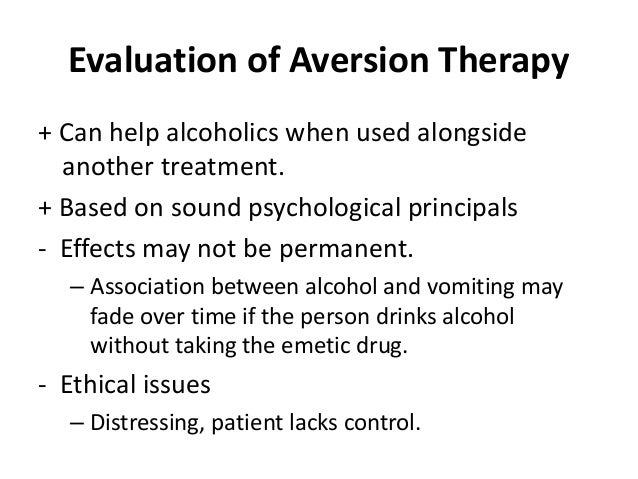 Evaluation of Aversion Therapy

+ Can help alcoholics when used alongside another treatment.

+ Based on sound psychological principals

- Effects may not be permanent.

– Association between alcohol and vomiting may fade over time if the person drinks alcohol without taking the emetic drug.

- Ethical issues

– Distressing, patient lacks control.